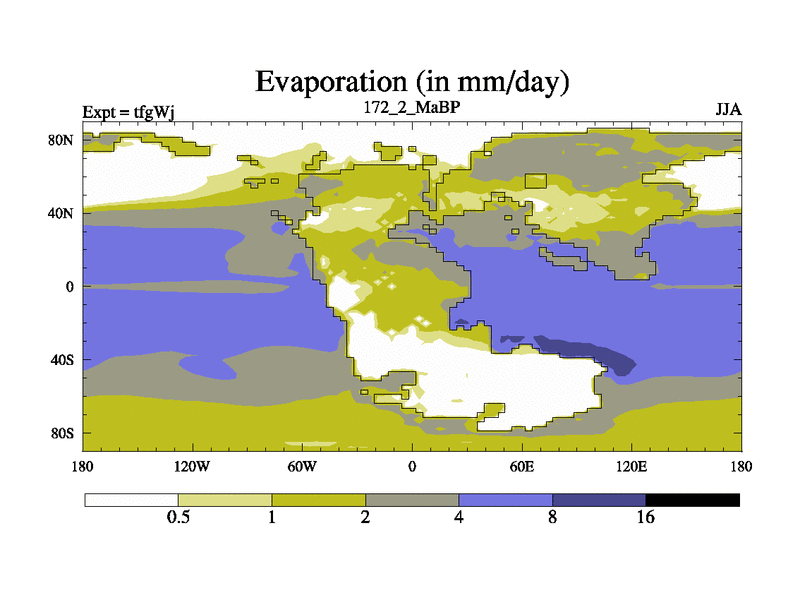 Evaporation (in mm/day)

Expt = tfgWj

172_2_MaBP

JJA

80N
40N
0
40S
80S

180
120W
60W
0
60E
120E
180

0.5
1
2
4
8
16